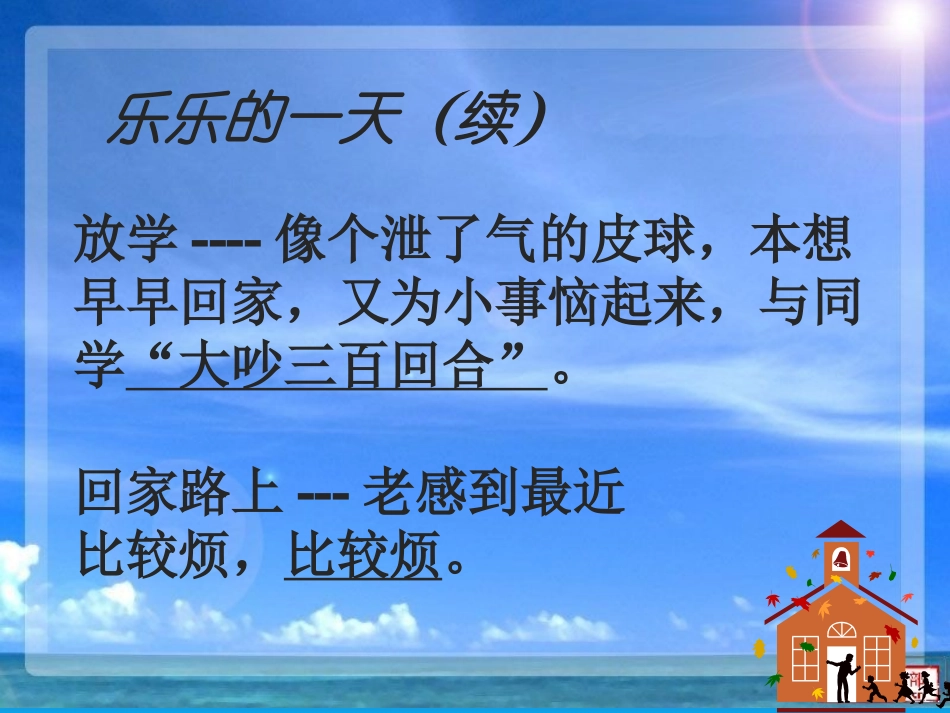 乐乐的一天（续）

放学 ---- 像个泄了气的皮球，本想早早回家，又为小事恼起来，与同学“大吵三百回合”。

回家路上 --- 老感到最近比较烦，比较烦。